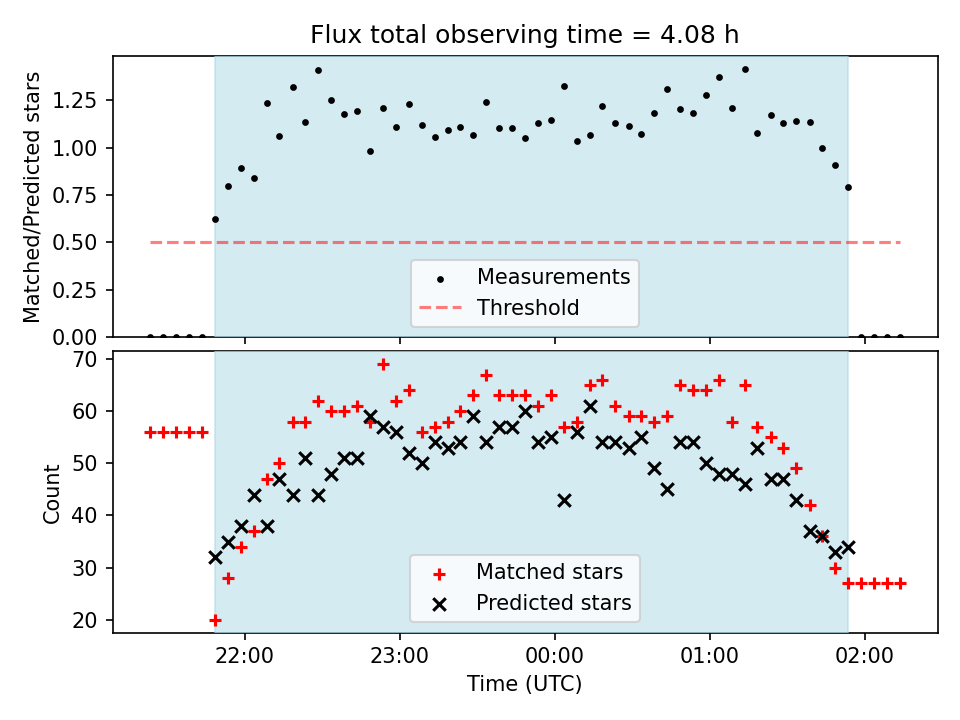 Flux total observing time = 4.08 h

Matched/Predicted stars

1.25
1.00
0.75
0.50
0.25
0.00

Measurements
Threshold

Count

70
60
50
40
30
20

Matched stars
Predicted stars

22:00
23:00
00:00
01:00
02:00

Time (UTC)